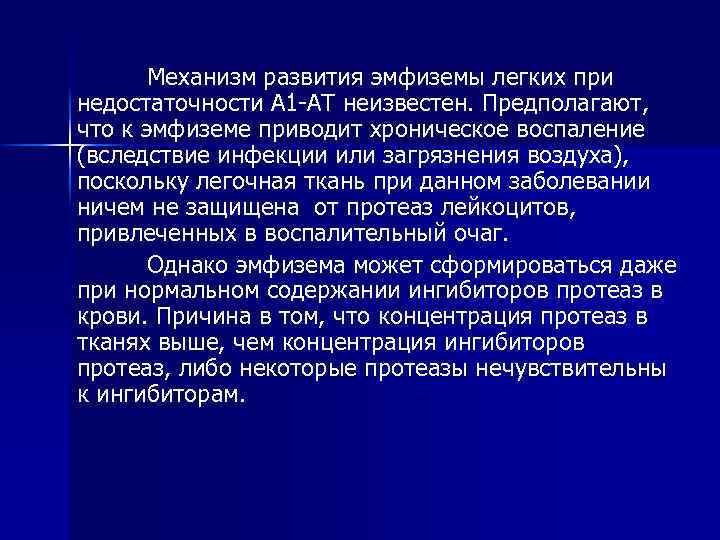 Механизм развития эмфиземы легких при недостаточности А1-АТ неизвестен. Предполагают, что к эмфиземе приводит хроническое воспаление (вследствие инфекции или загрязнения воздуха), поскольку легочная ткань при данном заболевании ничем не защищена  от протеаз лейкоцитов, привлеченных в воспалительный очаг.

Однако эмфизема может сформироваться даже при нормальном содержании ингибиторов протеаз в крови. Причина в том, что концентрация протеаз в тканях выше, чем концентрация ингибиторов протеаз, либо некоторые протеазы нечувствительны к ингибиторам.